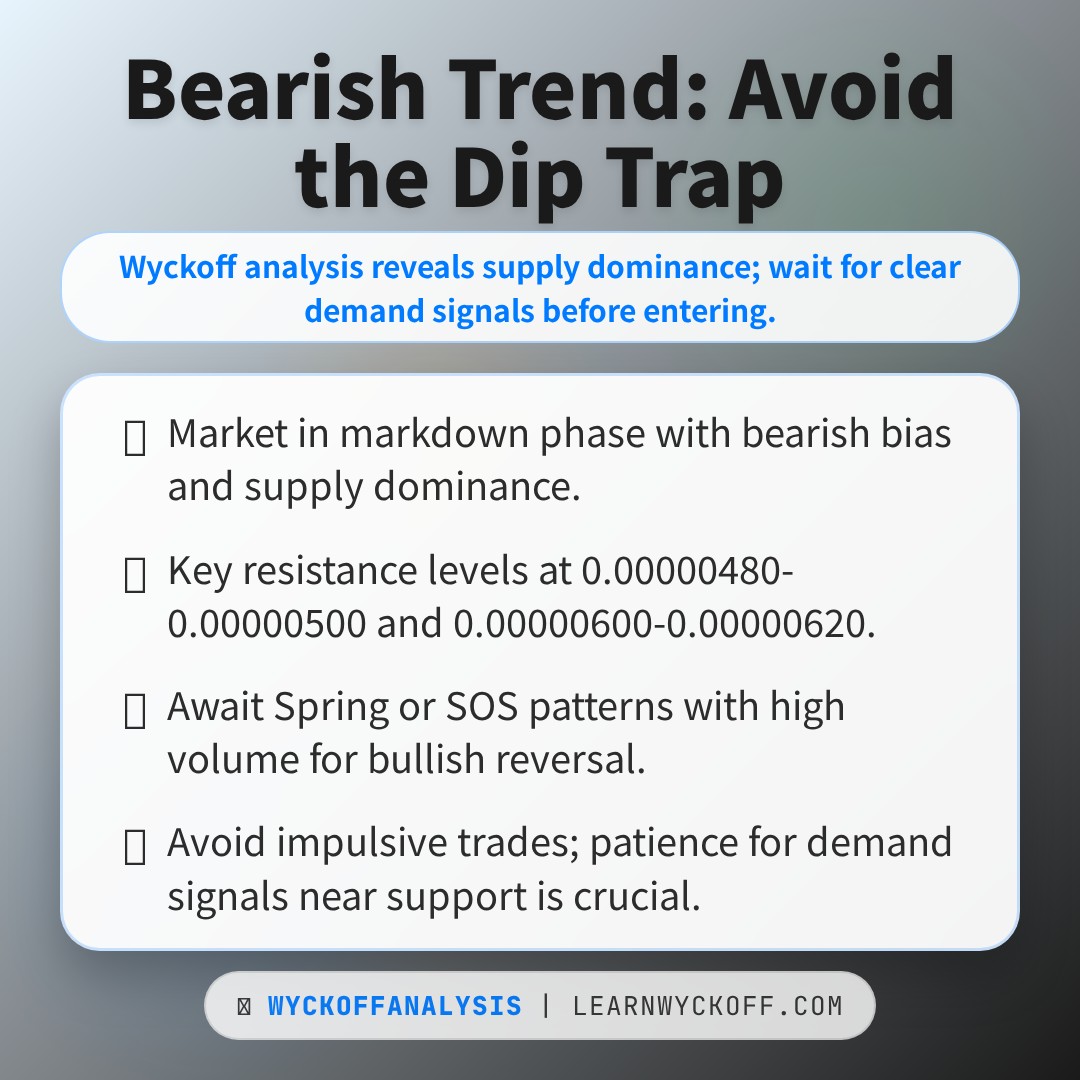 Bearish Trend: Avoid the Dip Trap

Wyckoff analysis reveals supply dominance; wait for clear demand signals before entering.

Market in markdown phase with bearish bias and supply dominance.

Key resistance levels at 0.00000480-0.00000500 and 0.00000600-0.00000620.

Await Spring or SOS patterns with high volume for bullish reversal.

Avoid impulsive trades; patience for demand signals near support is crucial.

WYCKOFFANALYSIS | LEARNWYCKOFF.COM